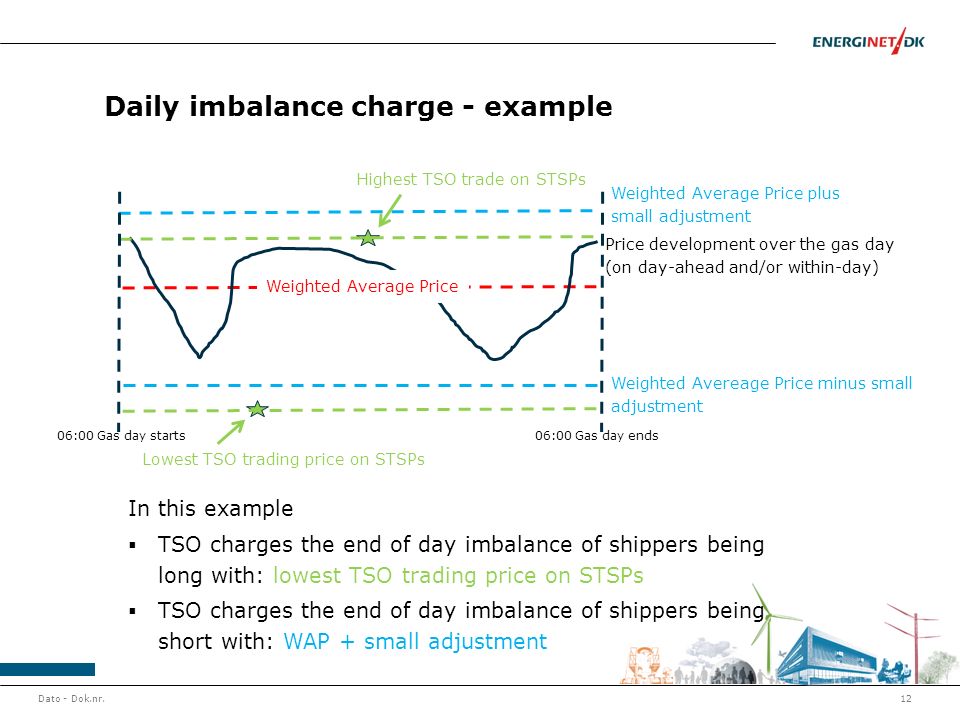 ENERGINET/DK

Daily imbalance charge - example

Highest TSO trade on STSPs

Weighted Average Price plus small adjustment

Price development over the gas day (on day-ahead and/or within-day)

Weighted Average Price

Weighted Avereage Price minus small adjustment

06:00 Gas day starts

06:00 Gas day ends

Lowest TSO trading price on STSPs

In this example

▪ TSO charges the end of day imbalance of shippers being long with: lowest TSO trading price on STSPs

▪ TSO charges the end of day imbalance of shippers being short with: WAP + small adjustment

Dato - Dok.nr.

12